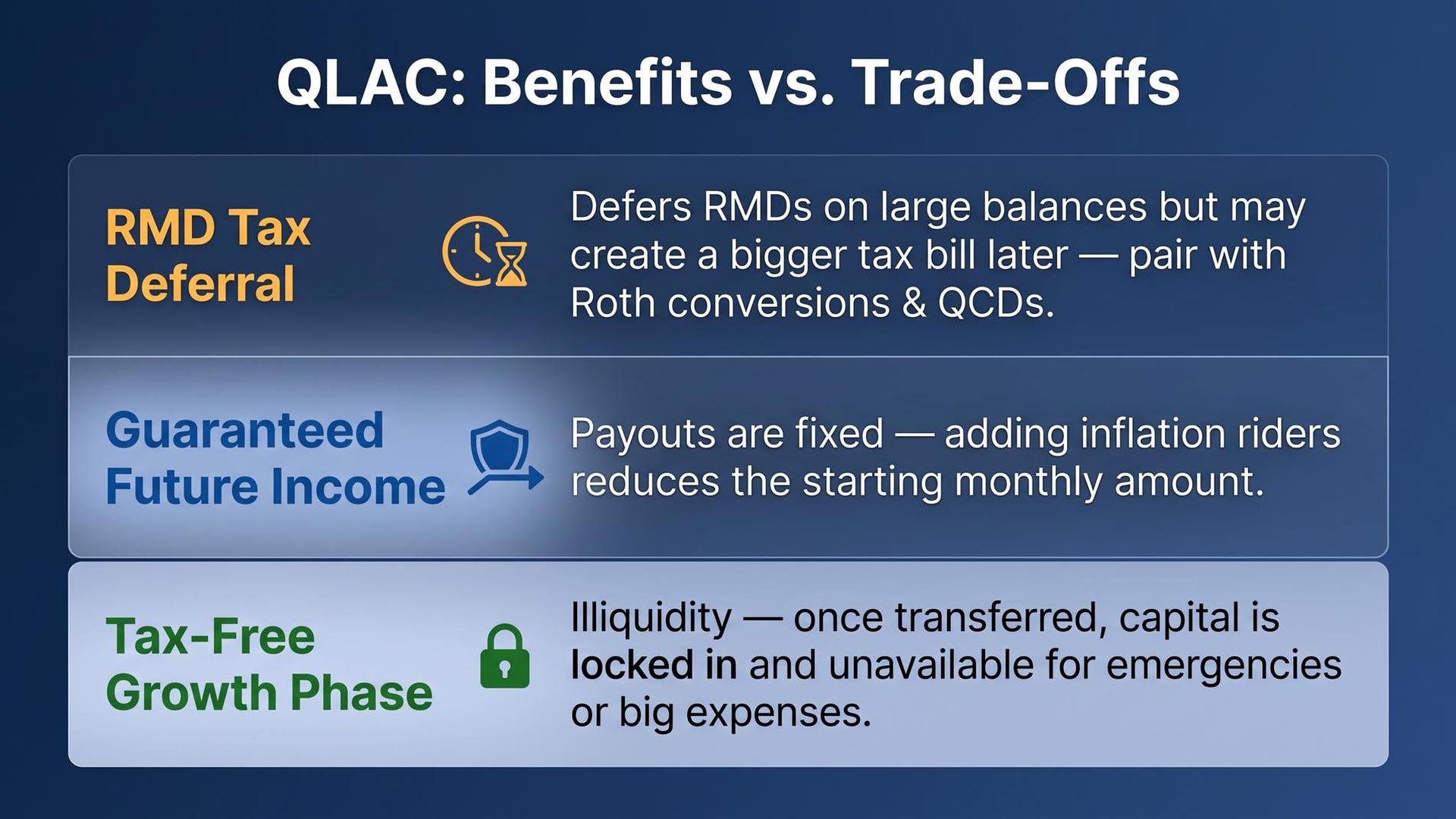 QLAC: Benefits vs. Trade-Offs

RMD Tax Deferral

Defers RMDs on large balances but may create a bigger tax bill later — pair with Roth conversions & QCDs.

Guaranteed Future Income

Payouts are fixed — adding inflation riders reduces the starting monthly amount.

Tax-Free Growth Phase

Illiquidity — once transferred, capital is locked in and unavailable for emergencies or big expenses.